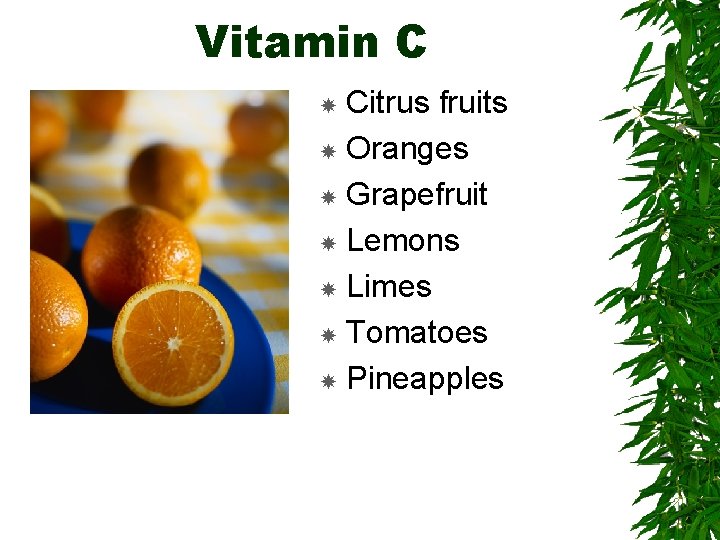 Vitamin C

- Citrus fruits
- Oranges
- Grapefruit
- Lemons
- Limes
- Tomatoes
- Pineapples